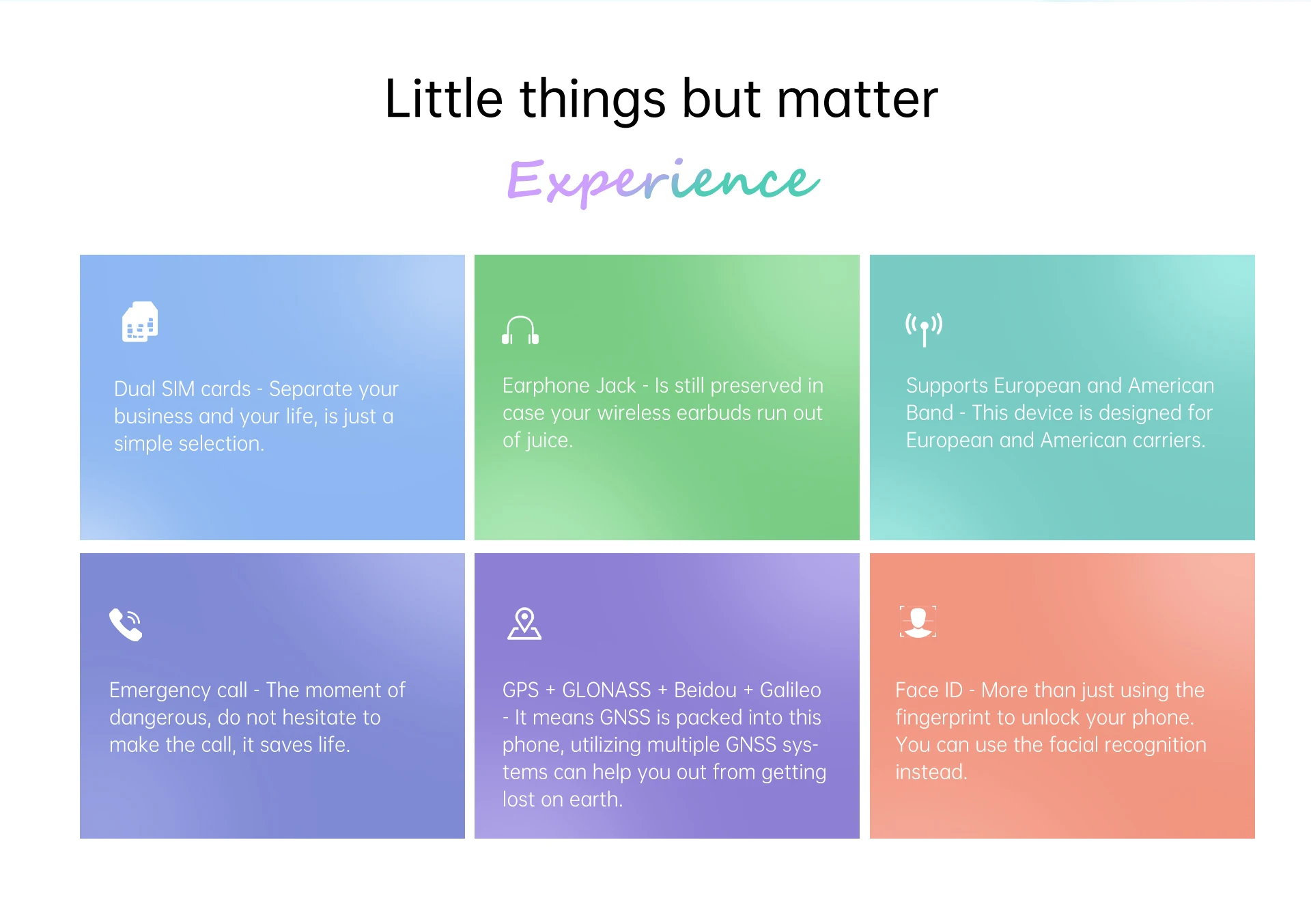 Little things but matter

Experience

Dual SIM cards - Separate your business and your life, is just a simple selection.

Earphone Jack - Is still preserved in case your wireless earbuds run out of juice.

Supports European and American Band - This device is designed for European and American carriers.

Emergency call - The moment of dangerous, do not hesitate to make the call, it saves life.

GPS + GLONASS + Beidou + Galileo - It means GNSS is packed into this phone, utilizing multiple GNSS systems can help you out from getting lost on earth.

Face ID - More than just using the fingerprint to unlock your phone. You can use the facial recognition instead.